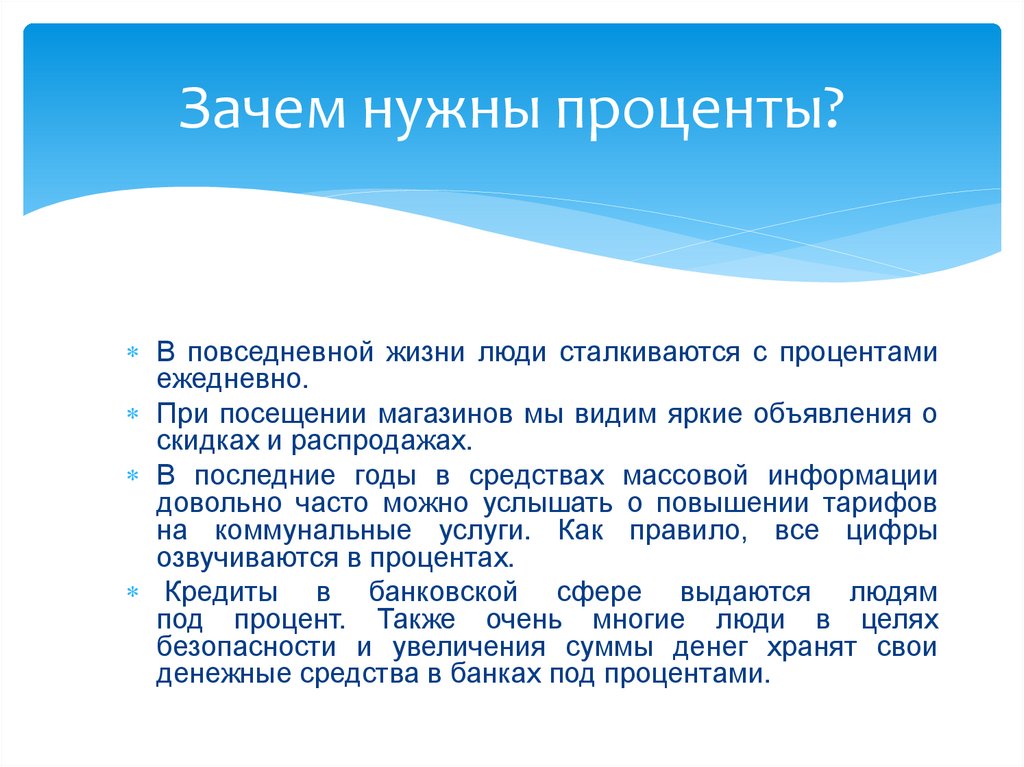 Зачем нужны проценты?

* В повседневной жизни люди сталкиваются с процентами ежедневно.
* При посещении магазинов мы видим яркие объявления о скидках и распродажах.
* В последние годы в средствах массовой информации довольно часто можно услышать о повышении тарифов на коммунальные услуги. Как правило, все цифры озвучиваются в процентах.
* Кредиты в банковской сфере выдаются людям под процент. Также очень многие люди в целях безопасности и увеличения суммы денег хранят свои денежные средства в банках под процентами.